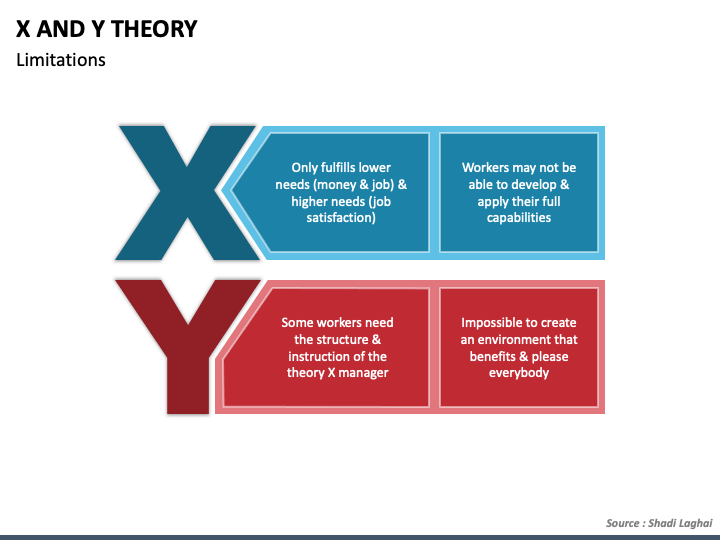 X AND Y THEORY

Limitations

X

Only fulfills lower needs (money & job) & higher needs (job satisfaction)

Workers may not be able to develop & apply their full capabilities

Y

Some workers need the structure & instruction of the theory X manager

Impossible to create an environment that benefits & please everybody

Source : Shadi Laghai